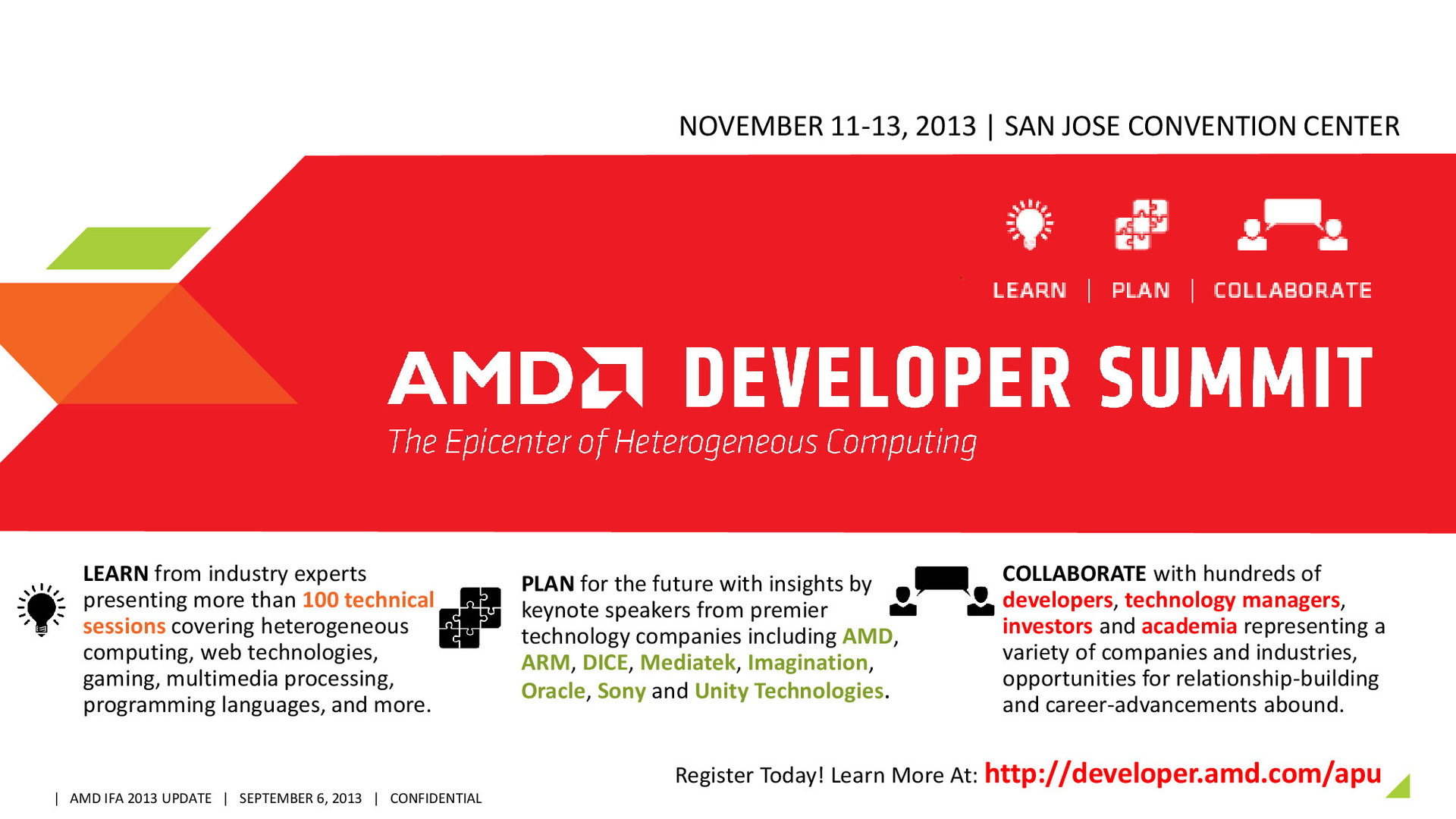 NOVEMBER 11-13, 2013 | SAN JOSE CONVENTION CENTER

LEARN | PLAN | COLLABORATE

AMD DEVELOPER SUMMIT

The Epicenter of Heterogeneous Computing

LEARN from industry experts presenting more than 100 technical sessions covering heterogeneous computing, web technologies, gaming, multimedia processing, programming languages, and more.

PLAN for the future with insights by keynote speakers from premier technology companies including AMD, ARM, DICE, Mediatek, Imagination, Oracle, Sony and Unity Technologies.

COLLABORATE with hundreds of developers, technology managers, investors and academia representing a variety of companies and industries, opportunities for relationship-building and career-advancements abound.

Register Today! Learn More At: http://developer.amd.com/apu

| AMD IFA 2013 UPDATE | SEPTEMBER 6, 2013 | CONFIDENTIAL